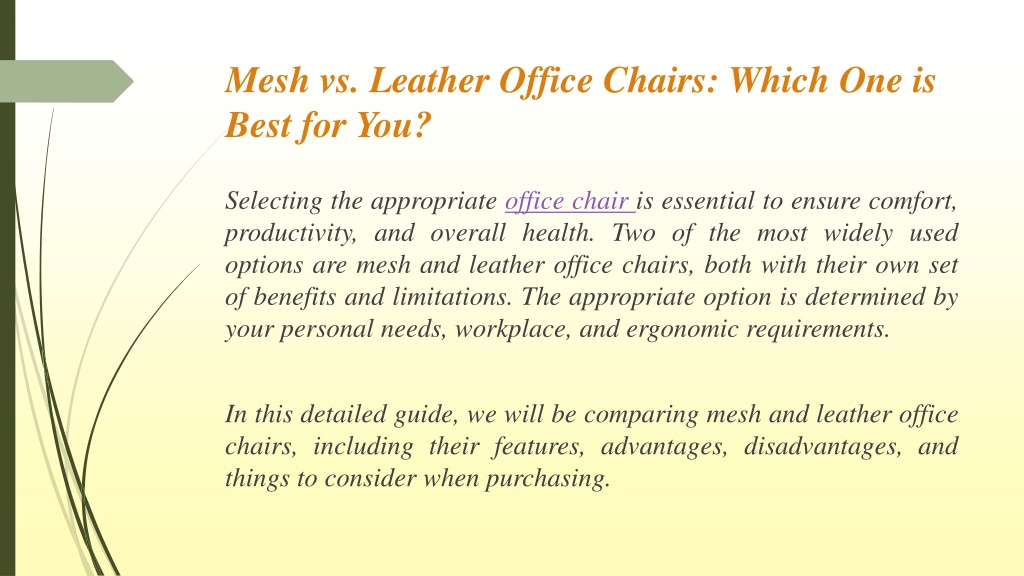 Mesh vs. Leather Office Chairs: Which One is Best for You?

Selecting the appropriate office chair is essential to ensure comfort, productivity, and overall health. Two of the most widely used options are mesh and leather office chairs, both with their own set of benefits and limitations. The appropriate option is determined by your personal needs, workplace, and ergonomic requirements.

In this detailed guide, we will be comparing mesh and leather office chairs, including their features, advantages, disadvantages, and things to consider when purchasing.